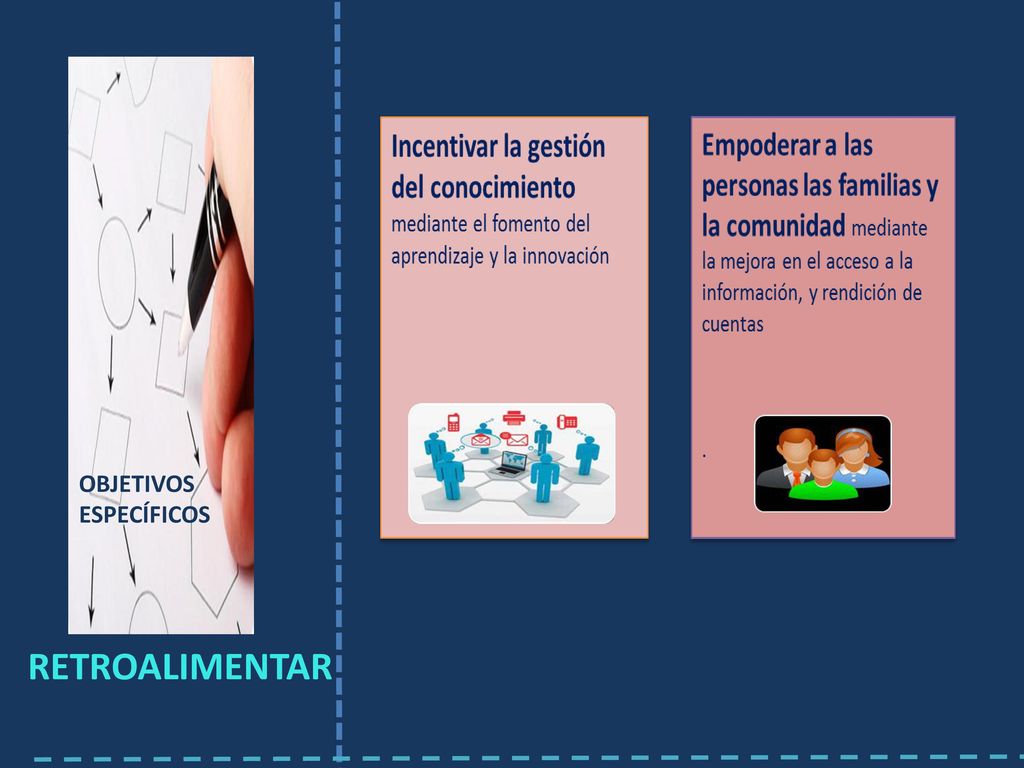 OBJETIVOS ESPECÍFICOS

RETROALIMENTAR

Incentivar la gestión del conocimiento mediante el fomento del aprendizaje y la innovación

Empoderar a las personas las familias y la comunidad mediante la mejora en el acceso a la información, y rendición de cuentas

.